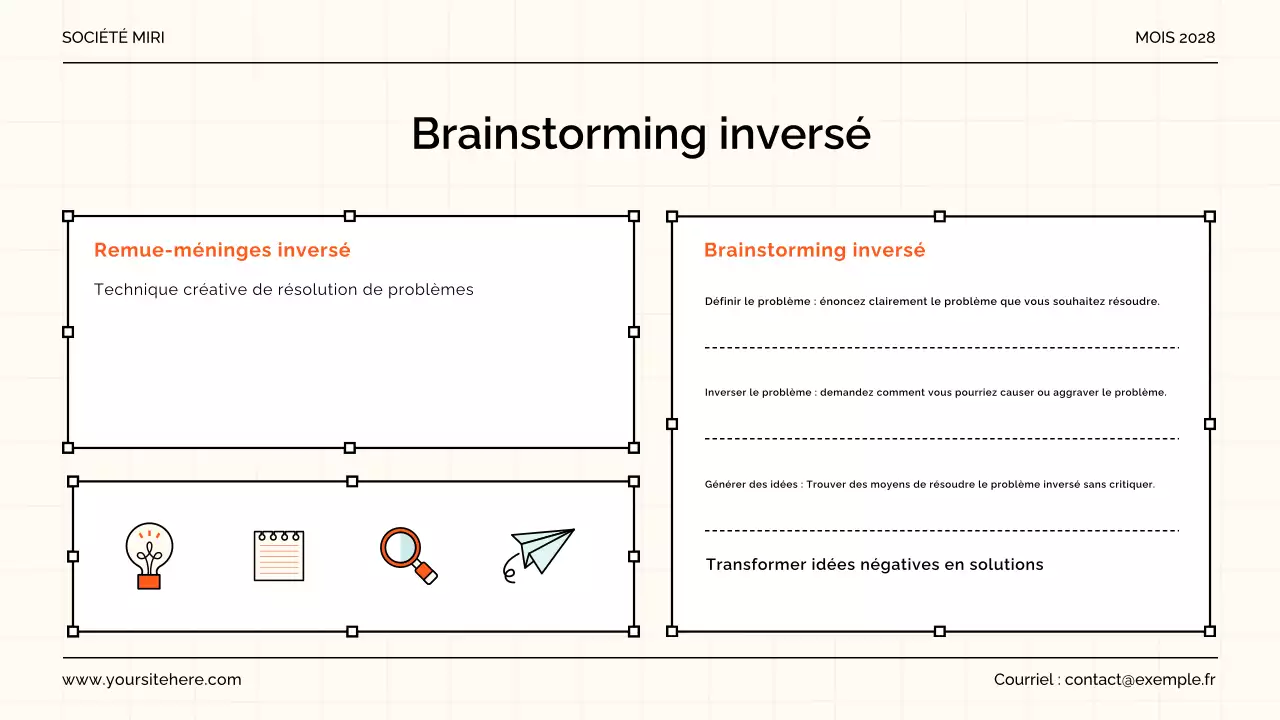 SOCIÉTÉ MIRI

MOIS 2028

Brainstorming inversé

Remue-méninges inversé

Technique créative de résolution de problèmes

Brainstorming inversé

Définir le problème : énoncez clairement le problème que vous souhaitez résoudre.

Inverser le problème : demandez comment vous pourriez causer ou aggraver le problème.

Générer des idées : Trouver des moyens de résoudre le problème inversé sans critiquer.

Transformer idées négatives en solutions

www.yoursitehere.com

Courriel : contact@exemple.fr